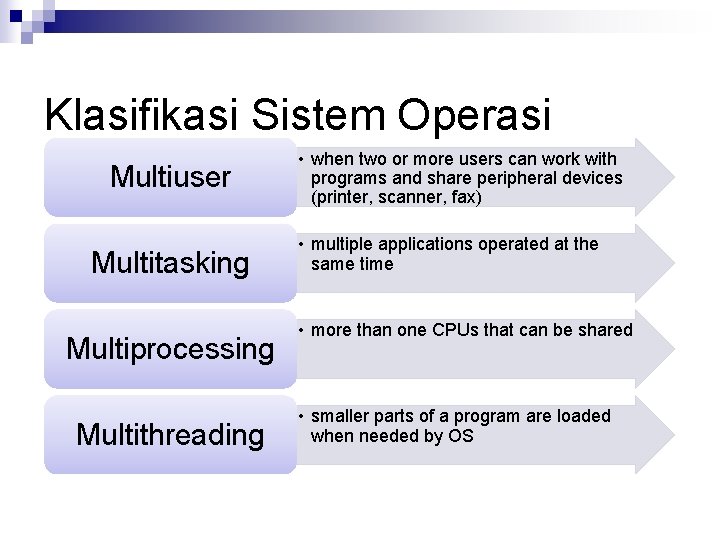 Klasifikasi Sistem Operasi

Multiuser

• when two or more users can work with programs and share peripheral devices (printer, scanner, fax)

Multitasking

• multiple applications operated at the same time

Multiprocessing

• more than one CPUs that can be shared

Multithreading

• smaller parts of a program are loaded when needed by OS